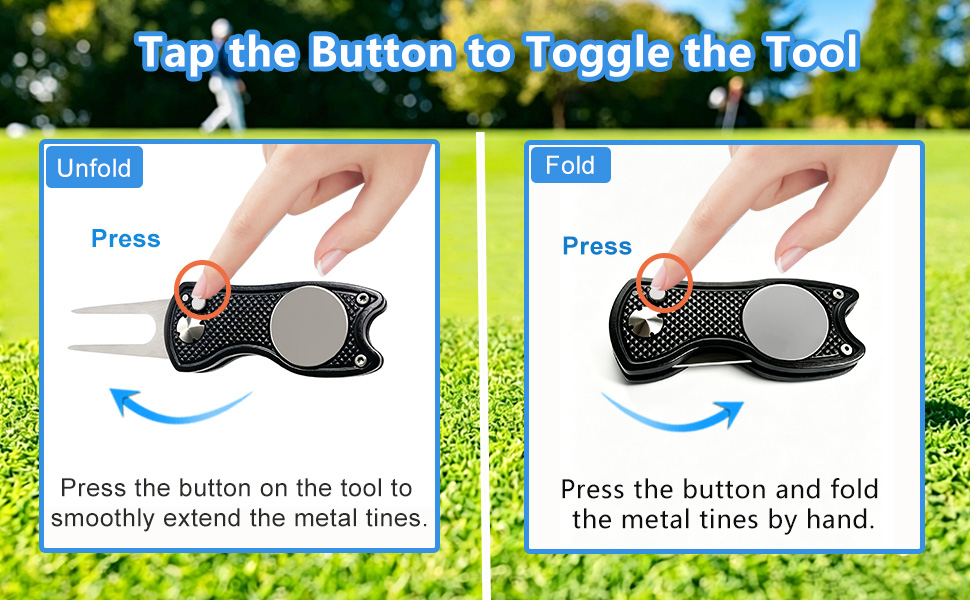 Tap the Button to Toggle the Tool

Unfold

Press

Press the button on the tool to smoothly extend the metal tines.

Fold

Press

Press the button and fold the metal tines by hand.